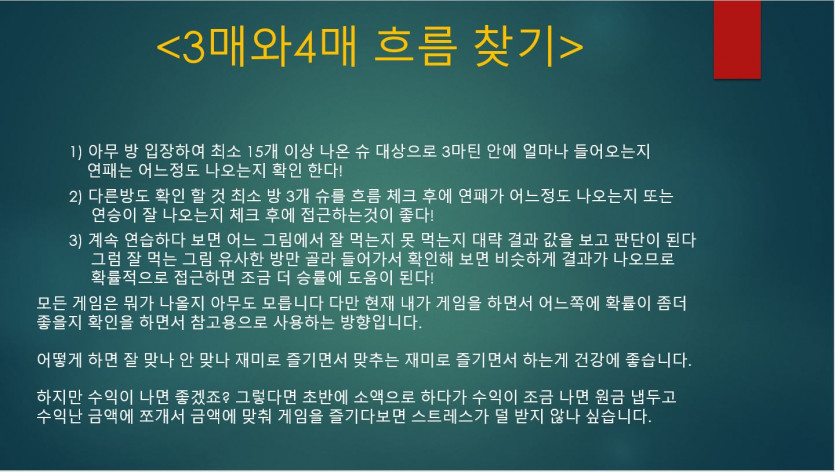 <3매와4매 흐름 찾기>

1) 아무 방 입장하여 최소 15개 이상 나온 슈 대상으로 3마틴 안에 얼마나 들어오는지 연패는 어느정도 나오는지 확인 한다!

2) 다른방도 확인 할 것 최소 방 3개 슈를 흐름 체크 후에 연패가 어느정도 나오는지 또는 연승이 잘 나오는지 체크 후에 접근하는것이 좋다!

3) 계속 연습하다 보면 어느 그림에서 잘 먹는지 못 먹는지 대략 결과 값을 보고 판단이 된다 그럼 잘 먹는 그림 유사한 방만 골라 들어가서 확인해 보면 비슷하게 결과가 나오므로 확률적으로 접근하면 조금 더 승률에 도움이 된다!

모든 게임은 뭐가 나올지 아무도 모릅니다 다만 현재 내가 게임을 하면서 어느쪽에 확률이 좀더 좋을지 확인을 하면서 참고용으로 사용하는 방향입니다.

어떻게 하면 잘 맞나 안 맞나 재미로 즐기면서 맞추는 재미로 즐기면서 하는게 건강에 좋습니다.

하지만 수익이 나면 좋겠죠? 그렇다면 초반에 소액으로 하다가 수익이 조금 나면 원금 냅두고 수익난 금액에 쪼개서 금액에 맞춰 게임을 즐기다보면 스트레스가 덜 받지 않나 싶습니다.